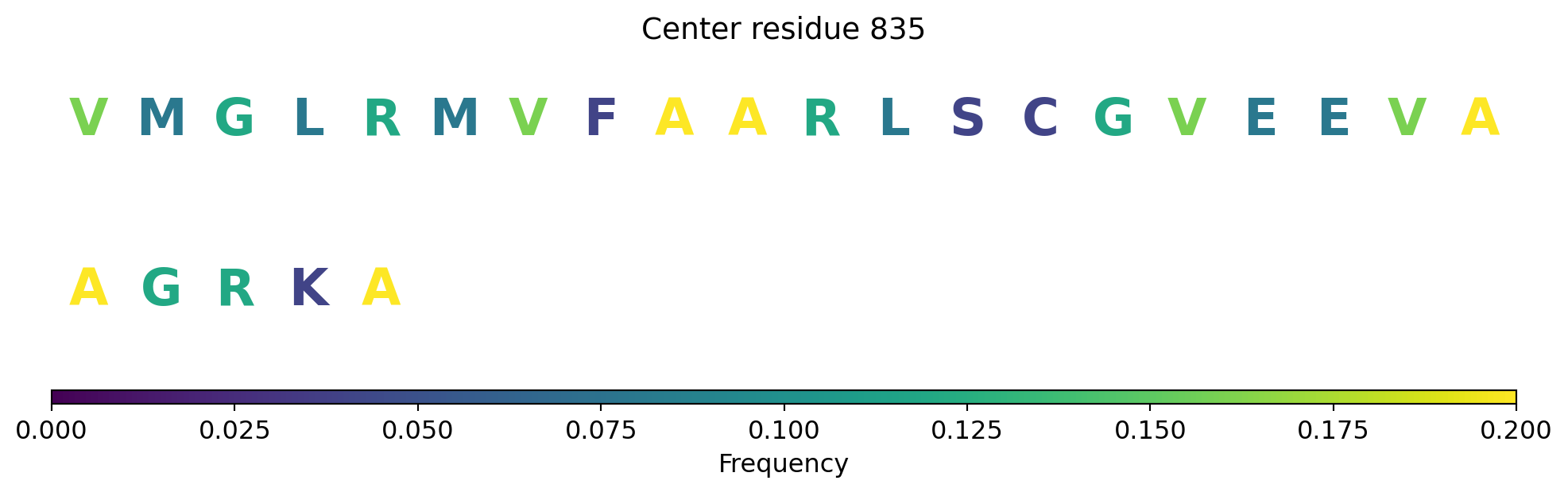 Center residue 835

V M G L R M V F A A R L S C G V E E V A

A G R K A

0.000 0.025 0.050 0.075 0.100 0.125 0.150 0.175 0.200

Frequency